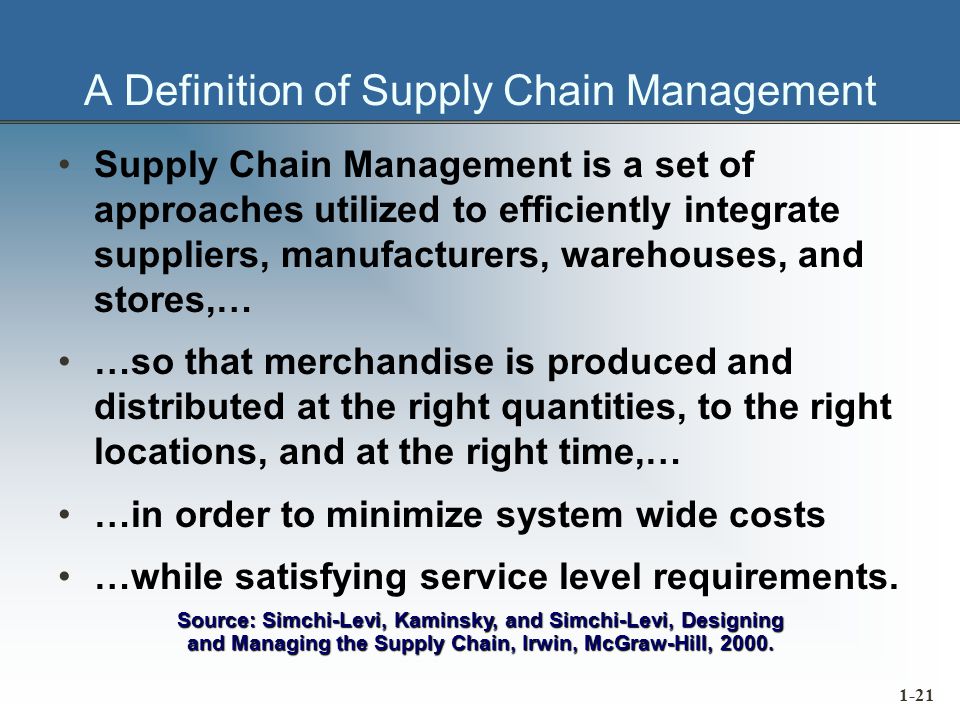 A Definition of Supply Chain Management

• Supply Chain Management is a set of approaches utilized to efficiently integrate suppliers, manufacturers, warehouses, and stores,…

• …so that merchandise is produced and distributed at the right quantities, to the right locations, and at the right time,…

• …in order to minimize system wide costs

• …while satisfying service level requirements.

Source: Simchi-Levi, Kaminsky, and Simchi-Levi, Designing and Managing the Supply Chain, Irwin, McGraw-Hill, 2000.

1-21